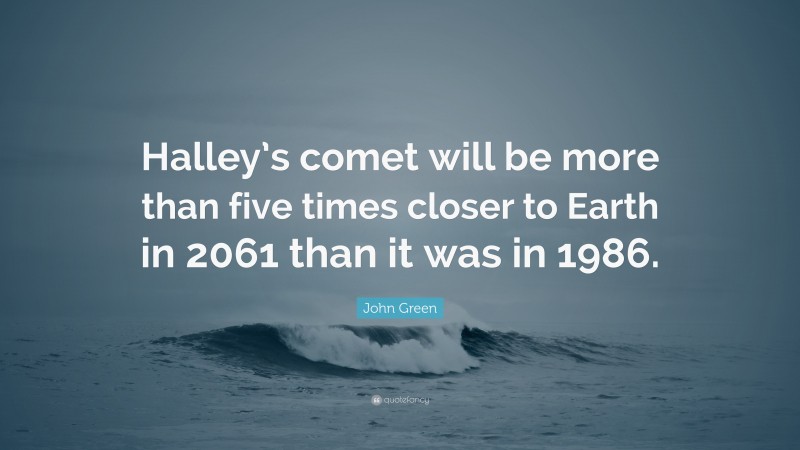 Halley's comet will be more than five times closer to Earth in 2061 than it was in 1986.

John Green

quotefancy